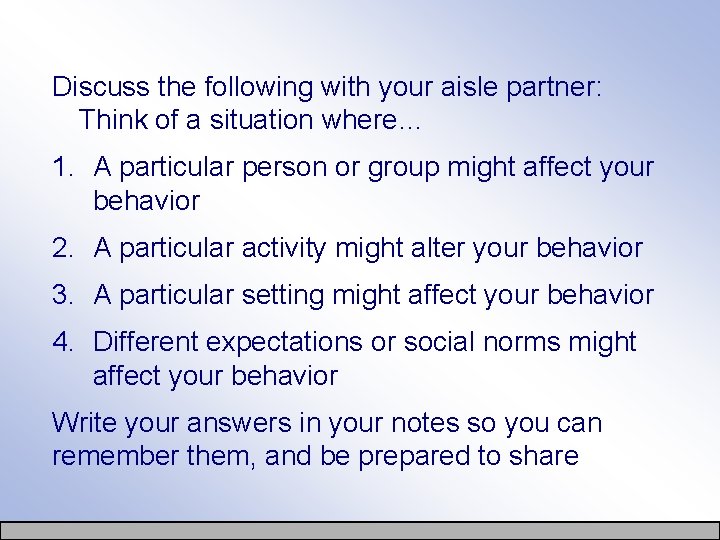 Discuss the following with your aisle partner:
Think of a situation where…

1. A particular person or group might affect your behavior

2. A particular activity might alter your behavior

3. A particular setting might affect your behavior

4. Different expectations or social norms might affect your behavior

Write your answers in your notes so you can remember them, and be prepared to share